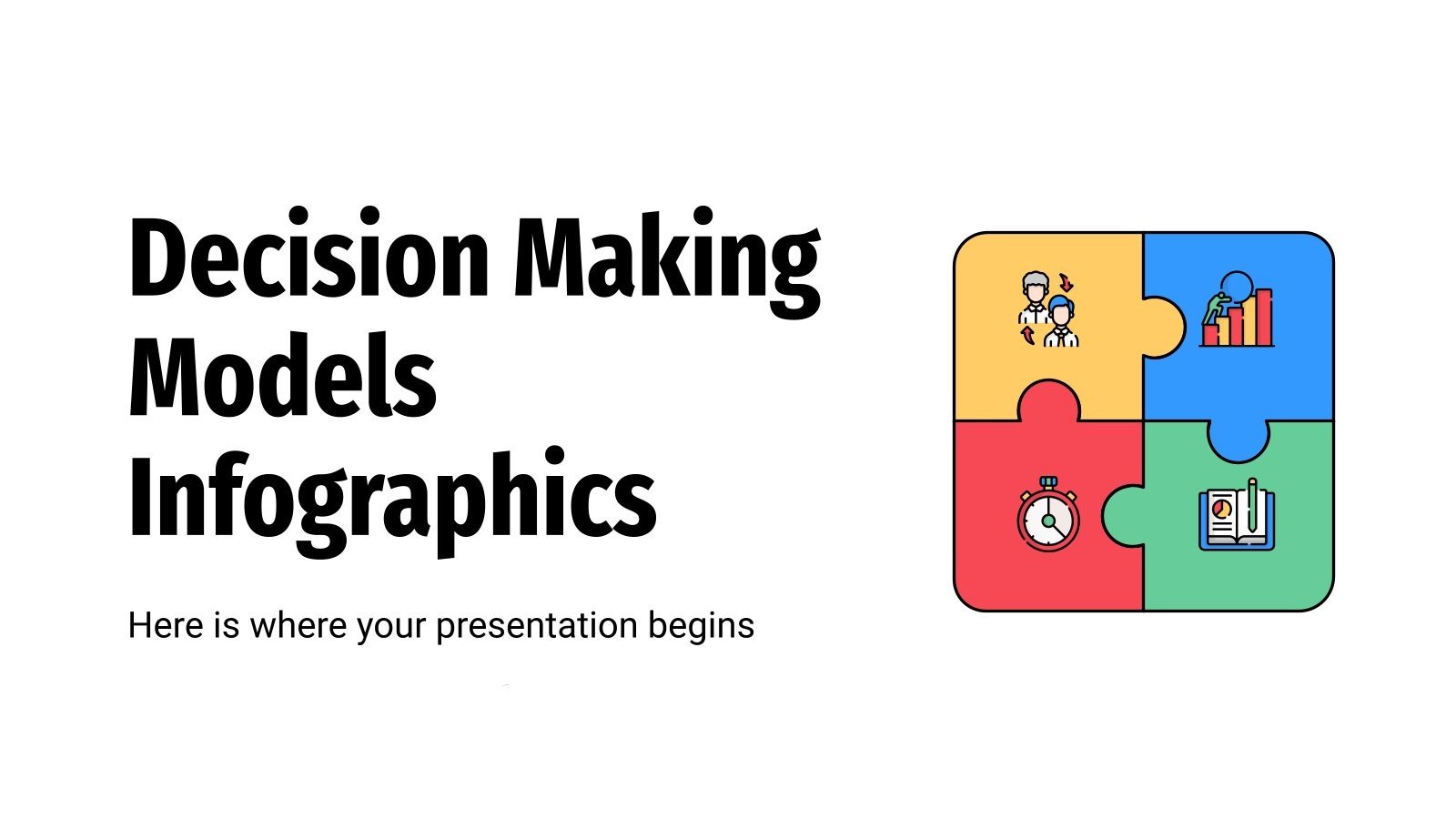 Decision Making Models Infographics

Here is where your presentation begins